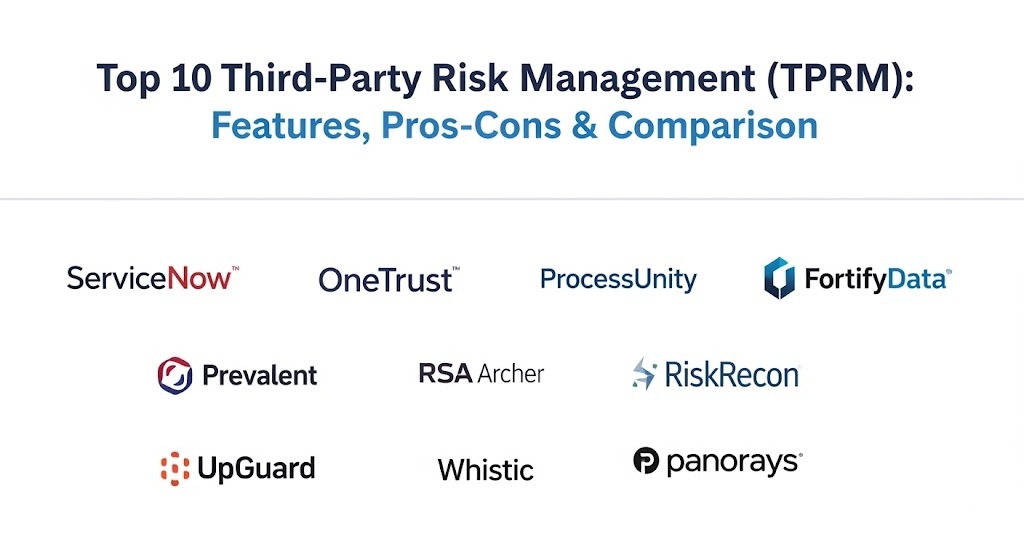 Top 10 Third-Party Risk Management (TPRM):
Features, Pros-Cons & Comparison

ServiceNow™

OneTrust™

ProcessUnity

FortifyData®

Prevalent

RSA Archer

RiskRecon

UpGuard

Whistic

panorays®